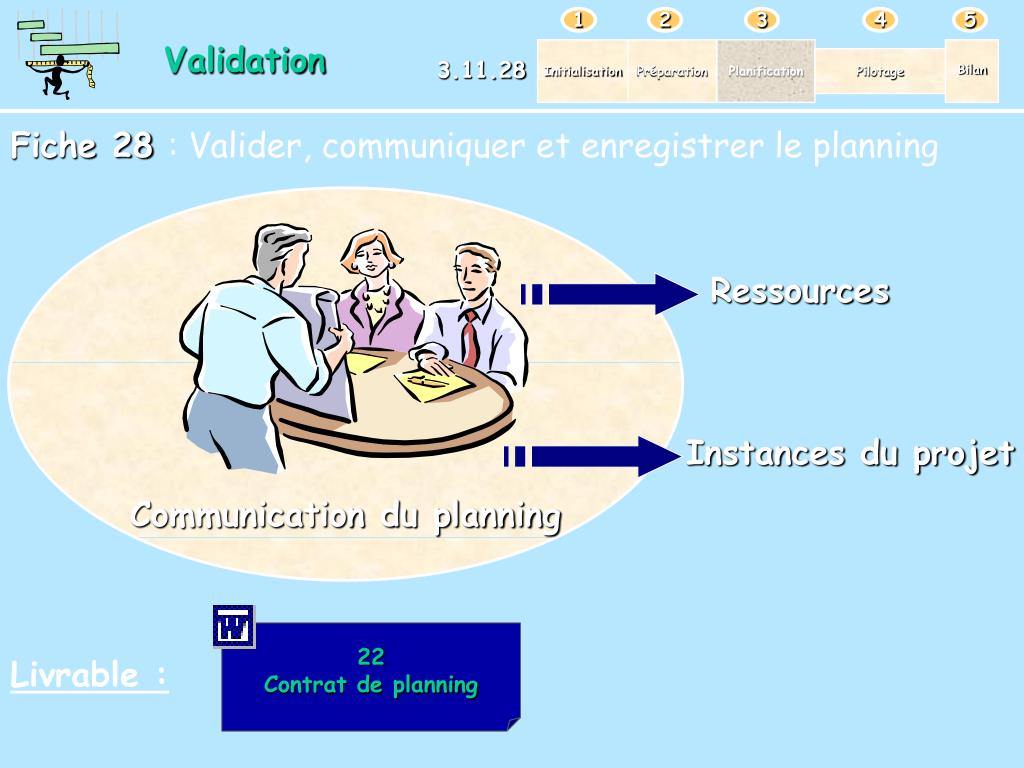 Validation

3.11.28

1 Initialisation
2 Préparation
3 Planification
4 Pilotage
5 Bilan

Fiche 28 : Valider, communiquer et enregistrer le planning

Ressources

Instances du projet

Communication du planning

Livrable :

22
Contrat de planning